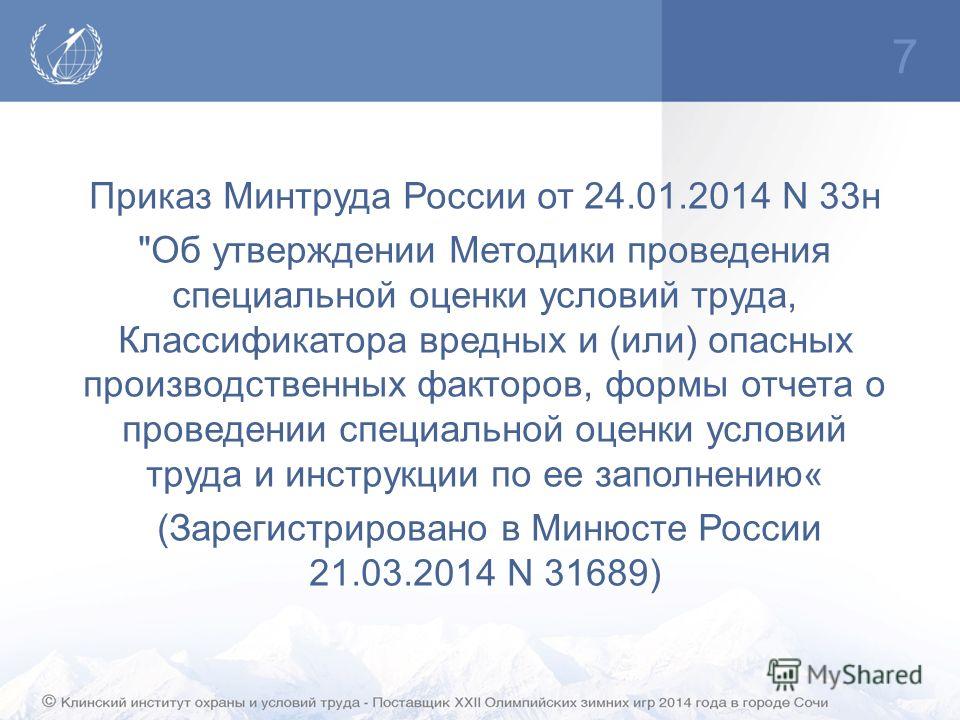 7

Приказ Минтруда России от 24.01.2014 N 33н "Об утверждении Методики проведения специальной оценки условий труда, Классификатора вредных и (или) опасных производственных факторов, формы отчета о проведении специальной оценки условий труда и инструкции по ее заполнению«

(Зарегистрировано в Минюсте России 21.03.2014 N 31689)

MyShared

© Клинский институт охраны и условий труда - Поставщик XXII Олимпийских зимних игр 2014 года в городе Сочи